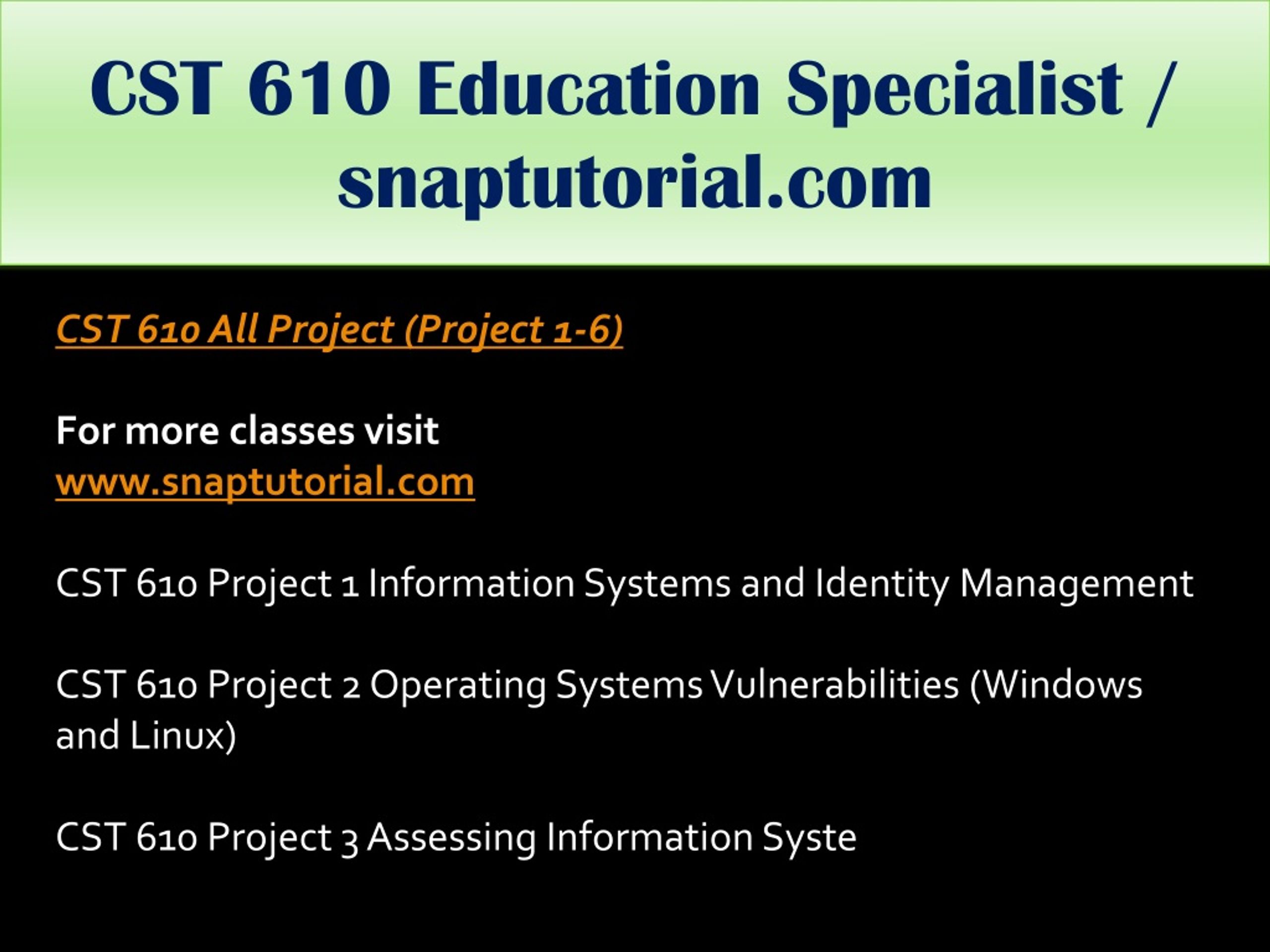 CST 610 Education Specialist / snaptutorial.com

CST 610 All Project (Project 1-6)

For more classes visit
www.snaptutorial.com

CST 610 Project 1 Information Systems and Identity Management

CST 610 Project 2 Operating Systems Vulnerabilities (Windows and Linux)

CST 610 Project 3 Assessing Information Syste